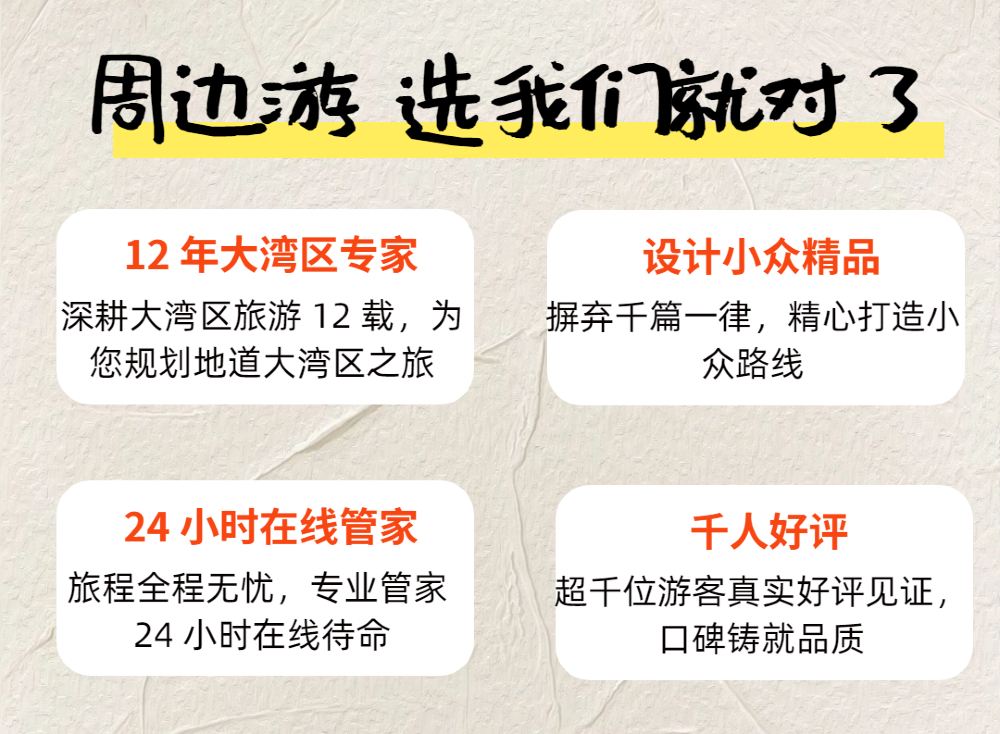 周边游 选我们就对了

12 年大湾区专家

深耕大湾区旅游 12 载，为您规划地道大湾区之旅

设计小众精品

摒弃千篇一律，精心打造小众路线

24 小时在线管家

旅程全程无忧，专业管家 24 小时在线待命

千人好评

超千位游客真实好评见证，口碑铸就品质